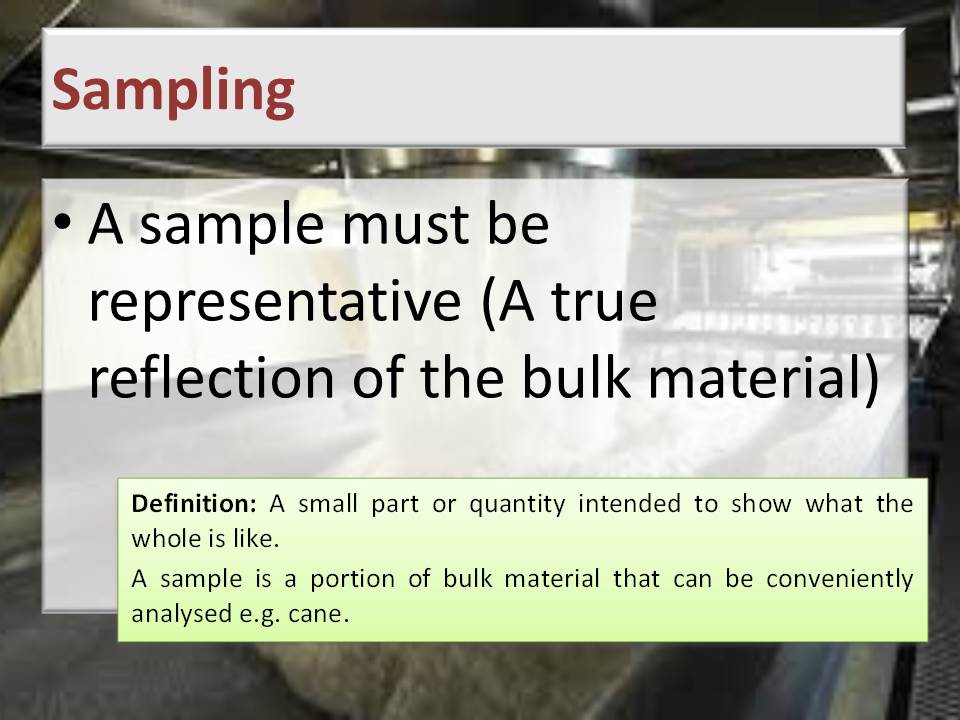 Sampling

• A sample must be representative (A true reflection of the bulk material)

Definition: A small part or quantity intended to show what the whole is like.

A sample is a portion of bulk material that can be conveniently analysed e.g. cane.